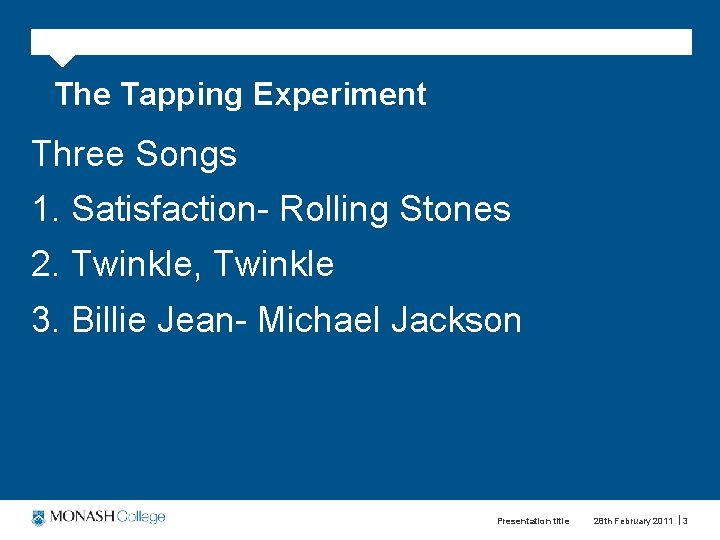 The Tapping Experiment

Three Songs

1. Satisfaction- Rolling Stones

2. Twinkle, Twinkle

3. Billie Jean- Michael Jackson

MONASH College

Presentation title 28th February 2011 | 3